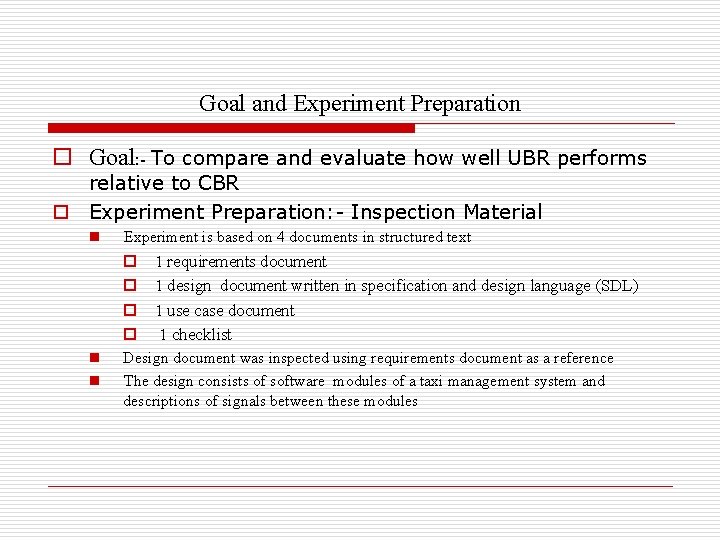 Goal and Experiment Preparation

Goal:- To compare and evaluate how well UBR performs relative to CBR

Experiment Preparation:- Inspection Material

Experiment is based on 4 documents in structured text

1 requirements document

1 design document written in specification and design language (SDL)

1 use case document

1 checklist

Design document was inspected using requirements document as a reference

The design consists of software modules of a taxi management system and descriptions of signals between these modules